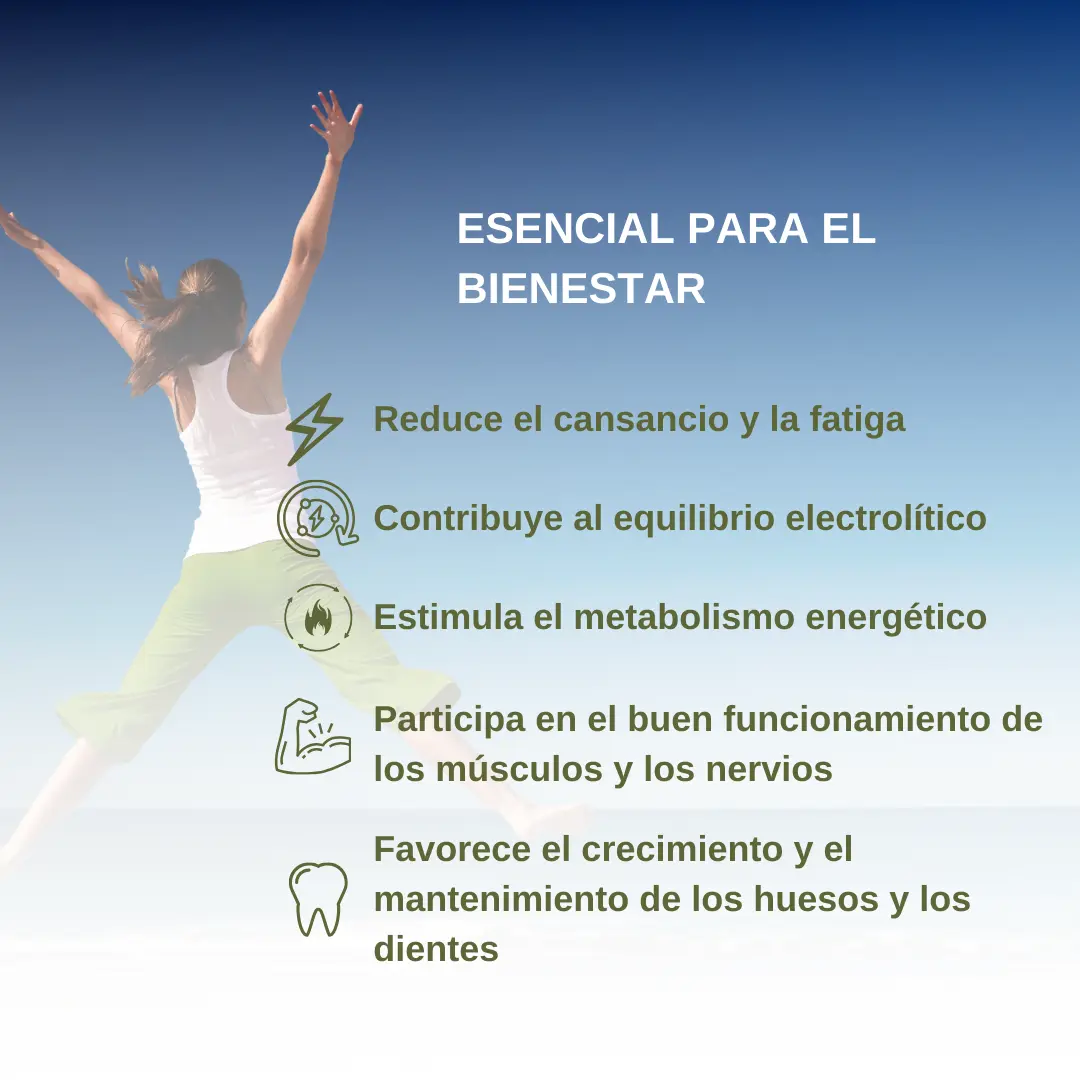 ESENCIAL PARA EL BIENESTAR

Reduce el cansancio y la fatiga

Contribuye al equilibrio electrolítico

Estimula el metabolismo energético

Participa en el buen funcionamiento de los músculos y los nervios

Favorece el crecimiento y el mantenimiento de los huesos y los dientes